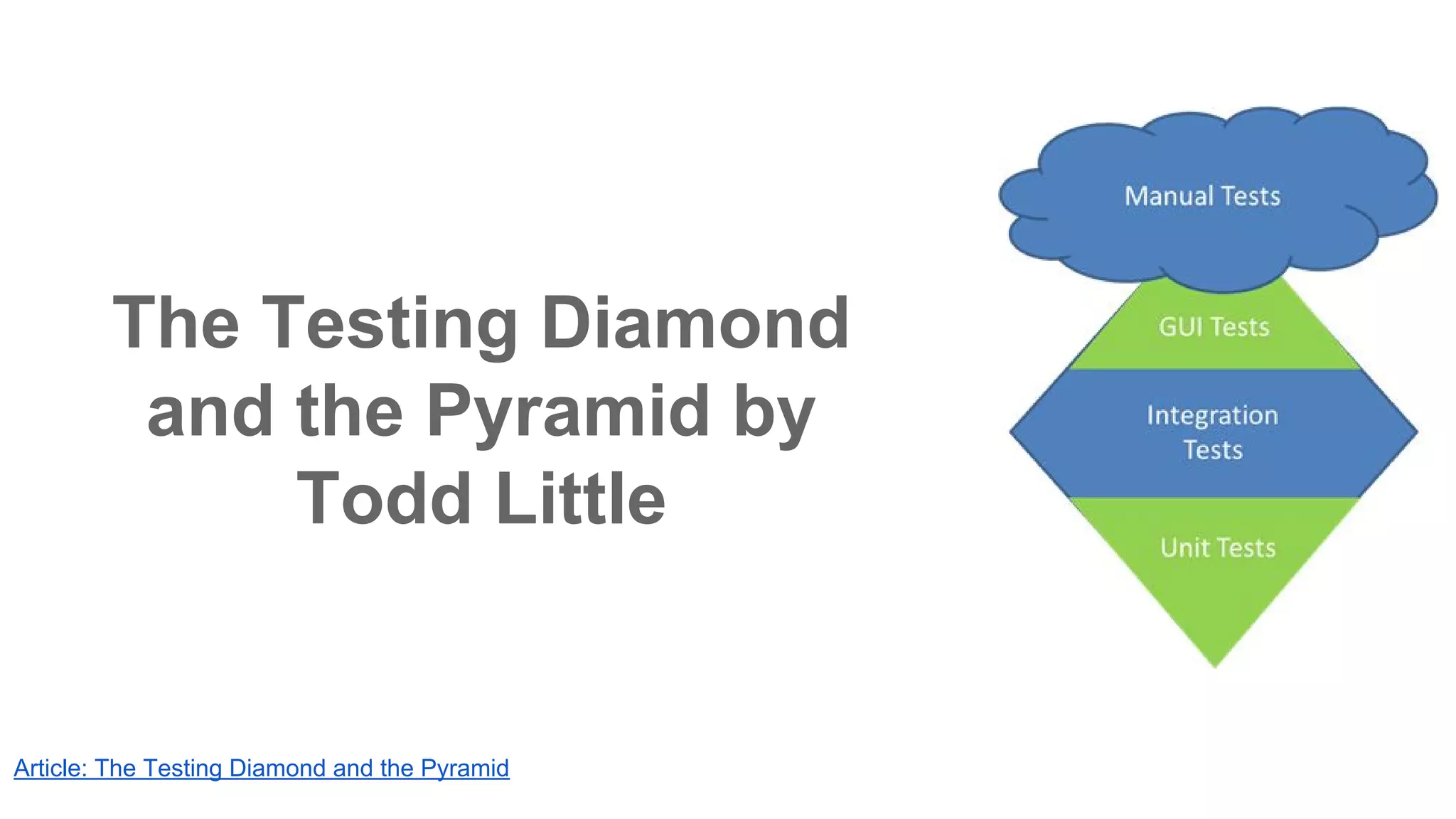 The Testing Diamond and the Pyramid by Todd Little

Manual Tests

GUI Tests

Integration Tests

Unit Tests

Article: The Testing Diamond and the Pyramid